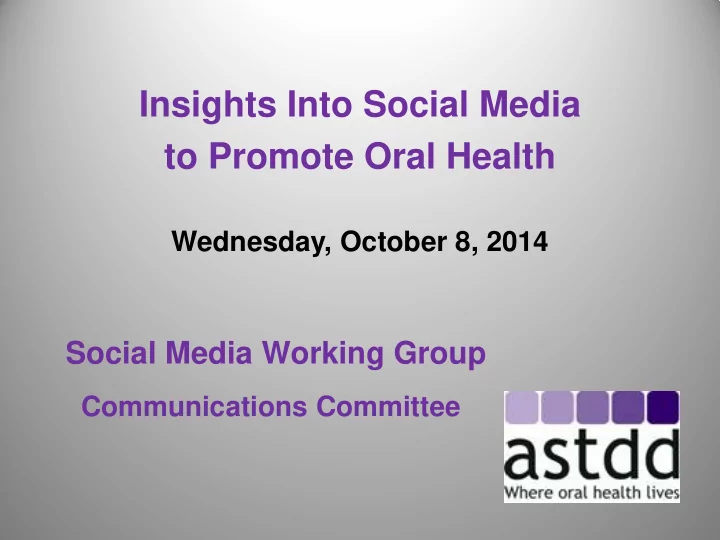 Insights Into Social Media to Promote Oral Health

Wednesday, October 8, 2014

Social Media Working Group

Communications Committee

astdd

Where oral health lives